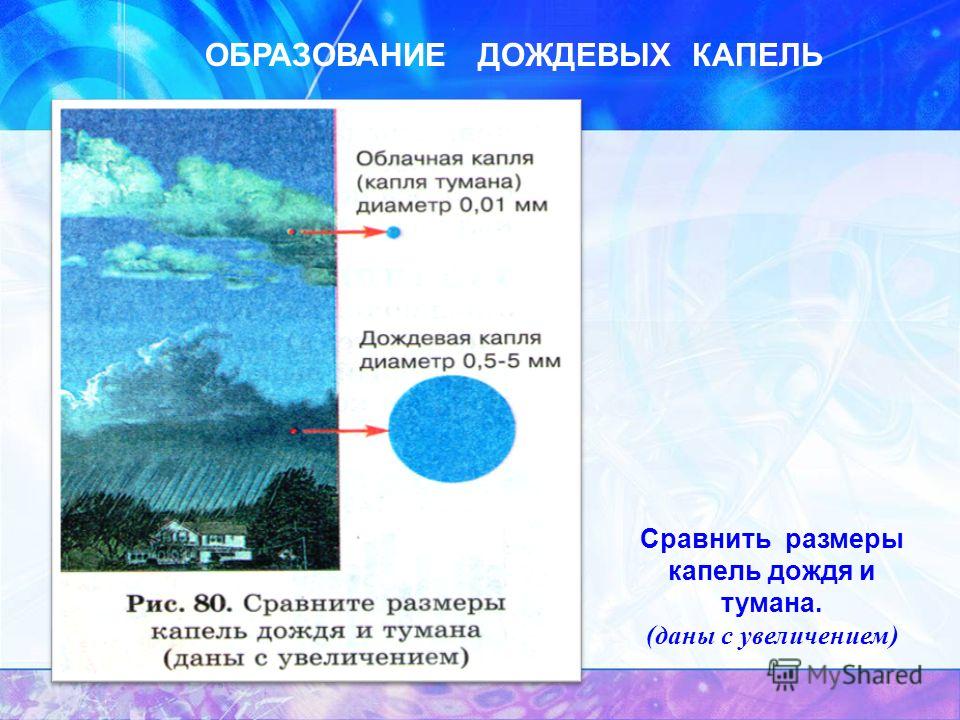 ОБРАЗОВАНИЕ ДОЖДЕВЫХ КАПЕЛЬ

Облачная капля (капля тумана) диаметр 0,01 мм

Дождевая капля диаметр 0,5-5 мм

Рис. 80. Сравните размеры капель дождя и тумана (даны с увеличением)

Сравнить размеры капель дождя и тумана.
(даны с увеличением)

MyShared